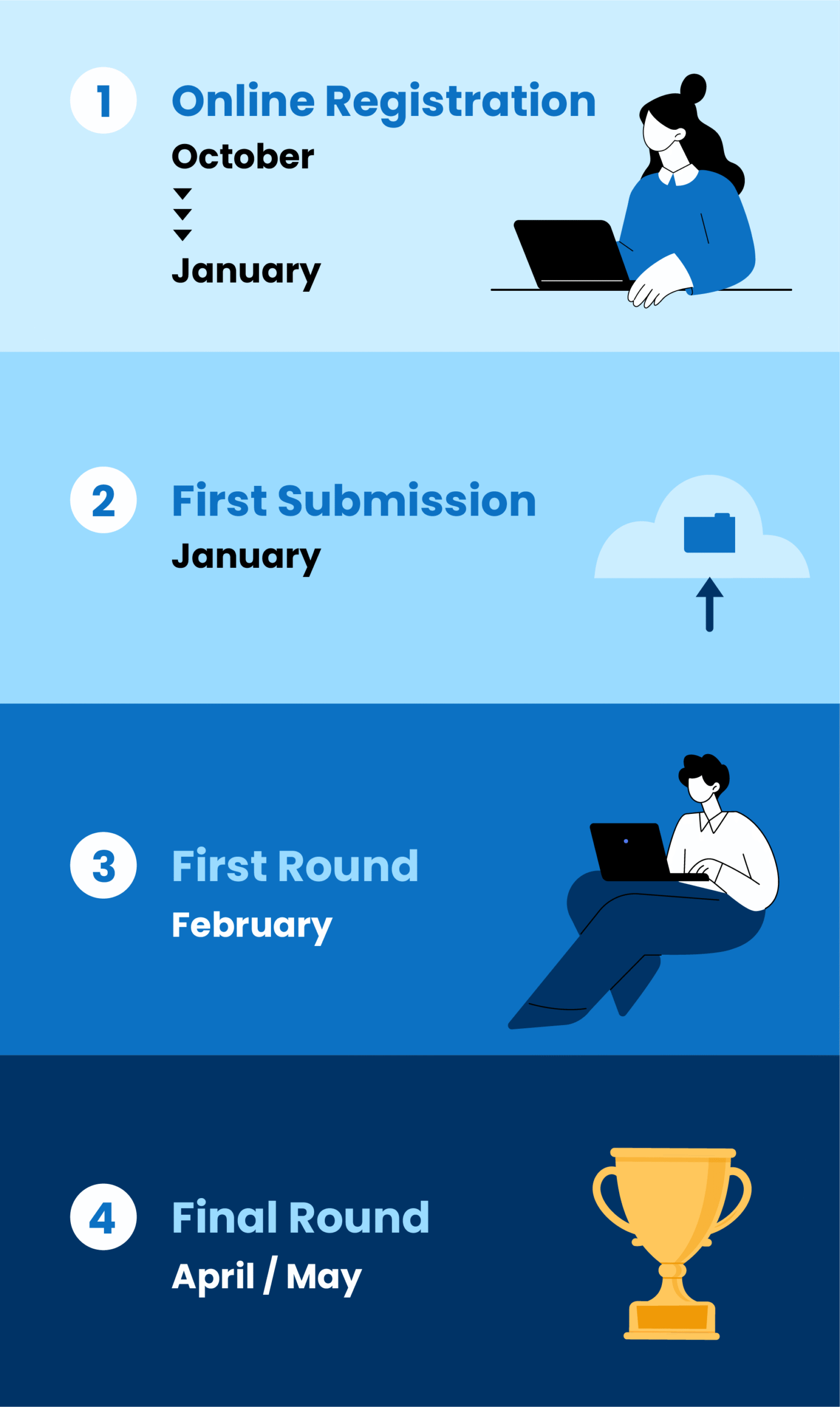 1 Online Registration
October
January

2 First Submission
January

3 First Round
February

4 Final Round
April / May